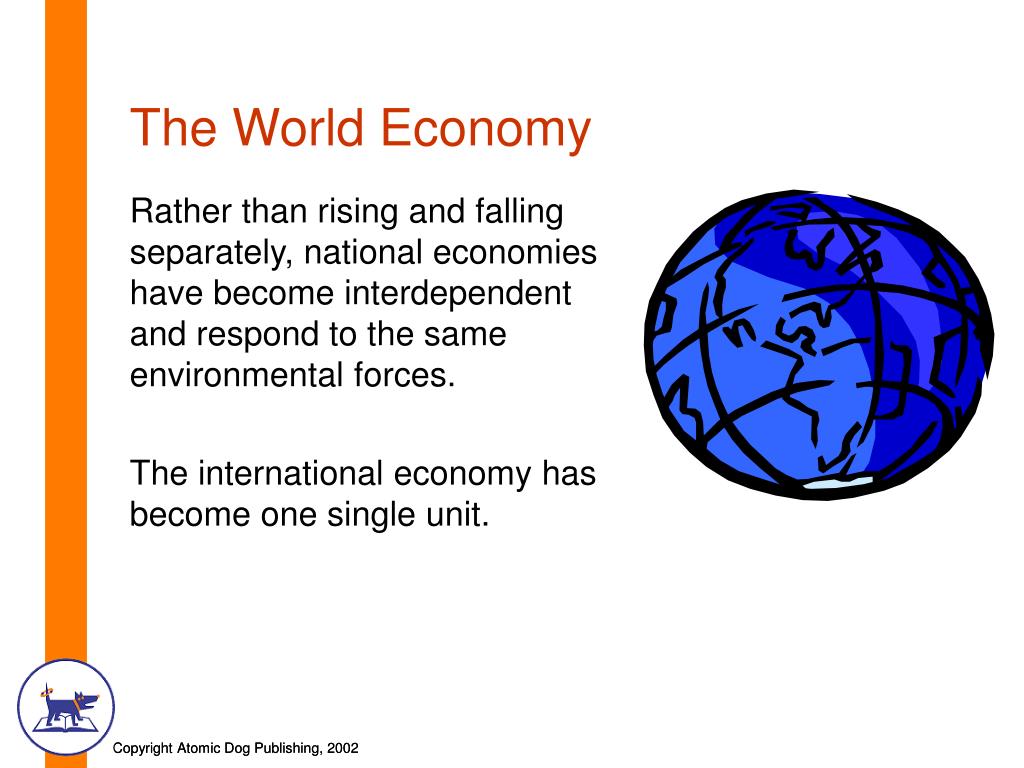 The World Economy

Rather than rising and falling separately, national economies have become interdependent and respond to the same environmental forces.

The international economy has become one single unit.

Copyright Atomic Dog Publishing, 2002